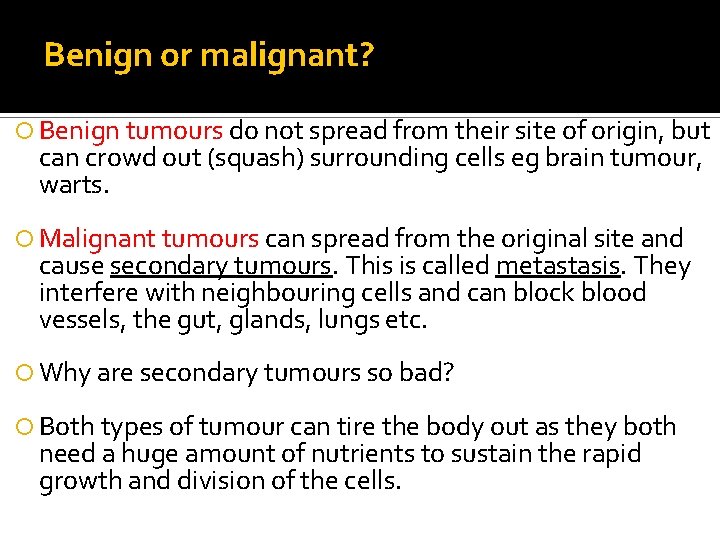 Benign or malignant?

Benign tumours do not spread from their site of origin, but can crowd out (squash) surrounding cells eg brain tumour, warts.

Malignant tumours can spread from the original site and cause secondary tumours. This is called metastasis. They interfere with neighbouring cells and can block blood vessels, the gut, glands, lungs etc.

Why are secondary tumours so bad?

Both types of tumour can tire the body out as they both need a huge amount of nutrients to sustain the rapid growth and division of the cells.